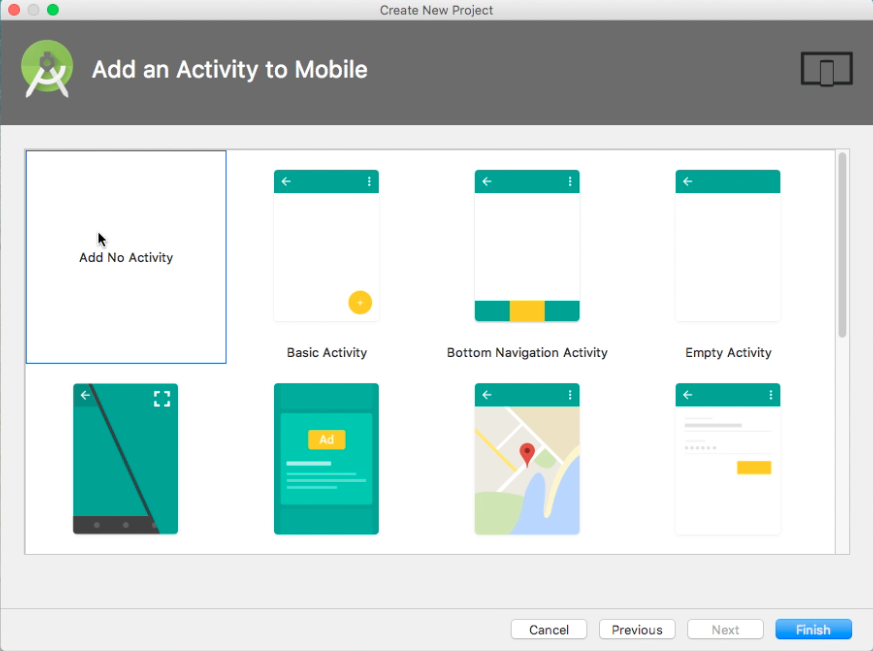 Create New Project

Add an Activity to Mobile

Add No Activity

Basic Activity

Bottom Navigation Activity

Empty Activity

Ad

Cancel

Previous

Next

Finish